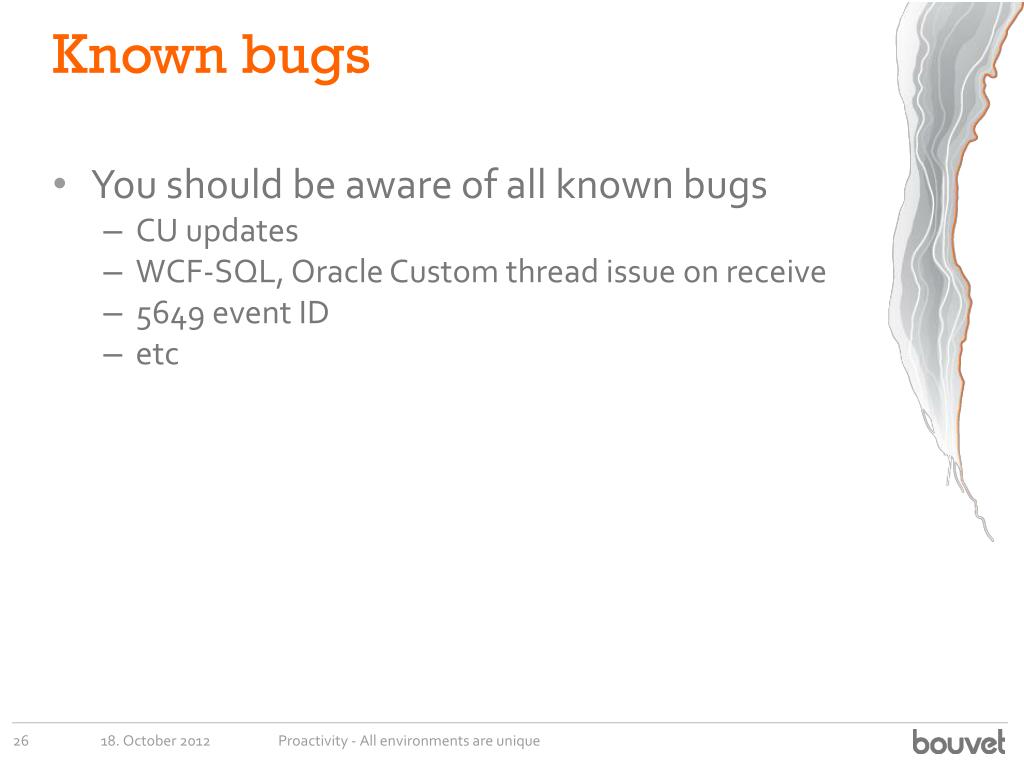 Known bugs

• You should be aware of all known bugs
– CU updates
– WCF-SQL, Oracle Custom thread issue on receive
– 5649 event ID
– etc

26 18. October 2012 Proactivity - All environments are unique

bouvet